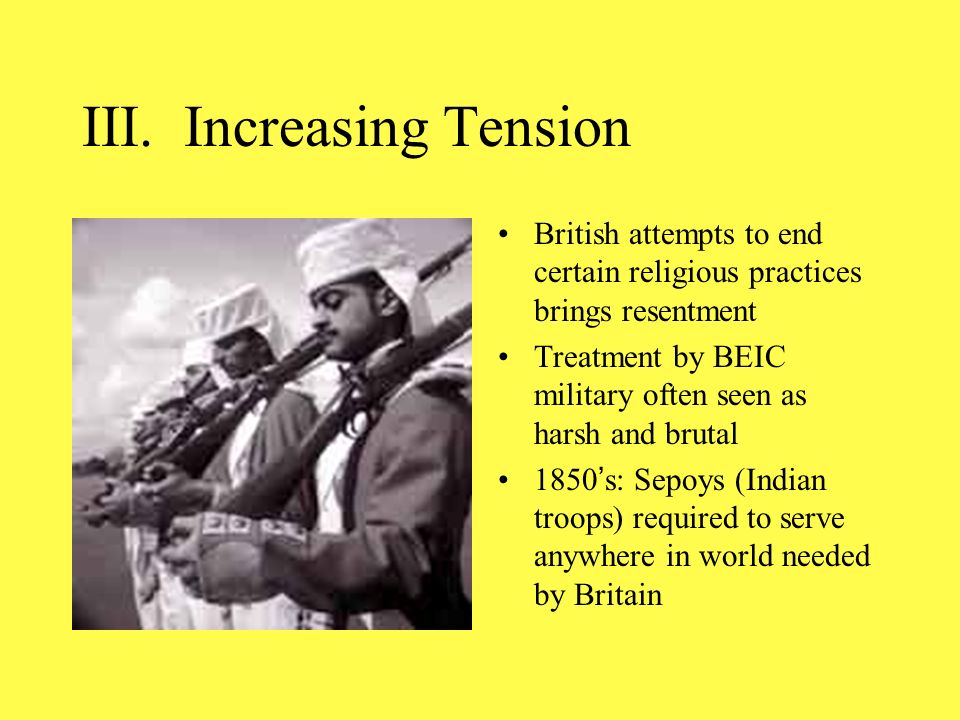 III. Increasing Tension

• British attempts to end certain religious practices brings resentment
• Treatment by BEIC military often seen as harsh and brutal
• 1850's: Sepoys (Indian troops) required to serve anywhere in world needed by Britain